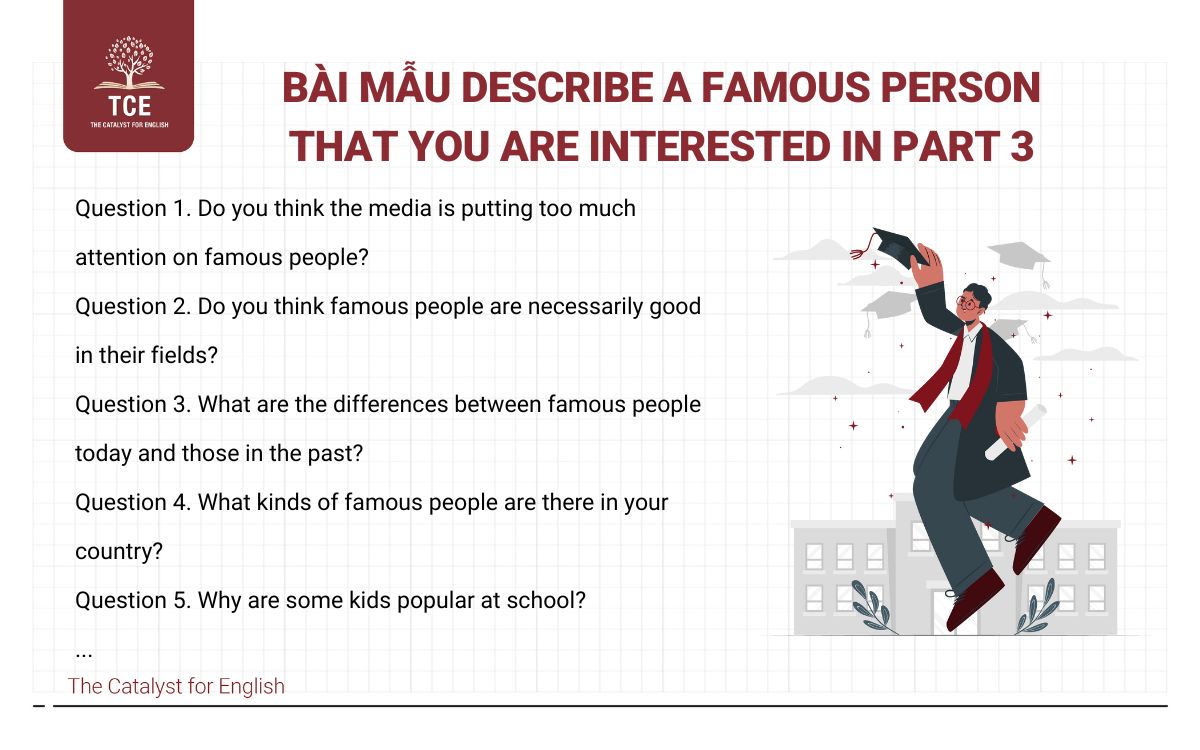 TCE
THE CATALYST FOR ENGLISH

BÀI MẪU DESCRIBE A FAMOUS PERSON THAT YOU ARE INTERESTED IN PART 3

Question 1. Do you think the media is putting too much attention on famous people?
Question 2. Do you think famous people are necessarily good in their fields?
Question 3. What are the differences between famous people today and those in the past?
Question 4. What kinds of famous people are there in your country?
Question 5. Why are some kids popular at school?
...

The Catalyst for English